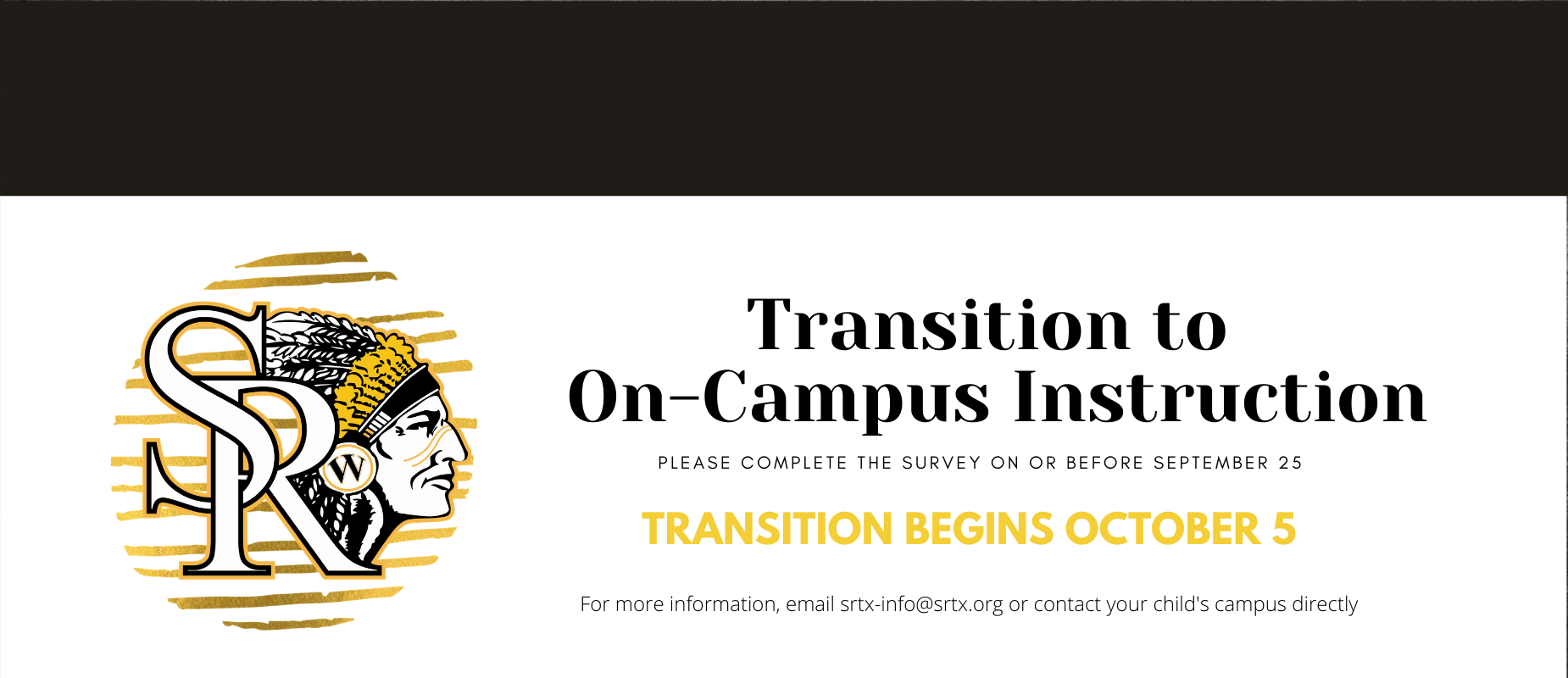 SR W

Transition to On-Campus Instruction

PLEASE COMPLETE THE SURVEY ON OR BEFORE SEPTEMBER 25

TRANSITION BEGINS OCTOBER 5

For more information, email srtx-info@srtx.org or contact your child's campus directly